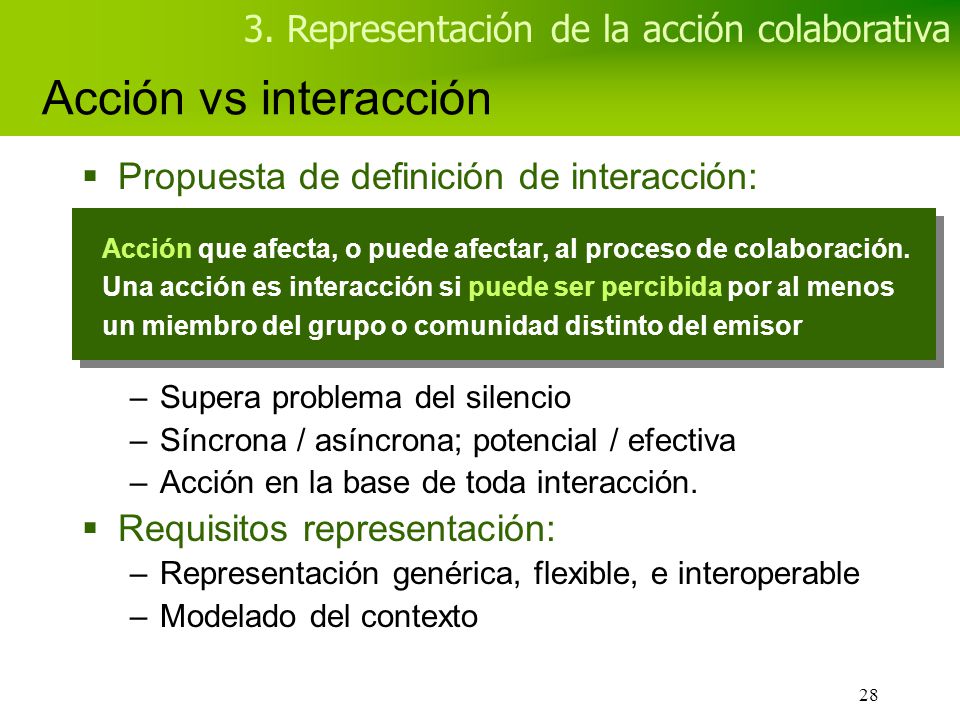 3. Representación de la acción colaborativa

Acción vs interacción

▪ Propuesta de definición de interacción:

Acción que afecta, o puede afectar, al proceso de colaboración. Una acción es interacción si puede ser percibida por al menos un miembro del grupo o comunidad distinto del emisor

– Supera problema del silencio
– Síncrona / asíncrona; potencial / efectiva
– Acción en la base de toda interacción.

▪ Requisitos representación:
– Representación genérica, flexible, e interoperable
– Modelado del contexto

28